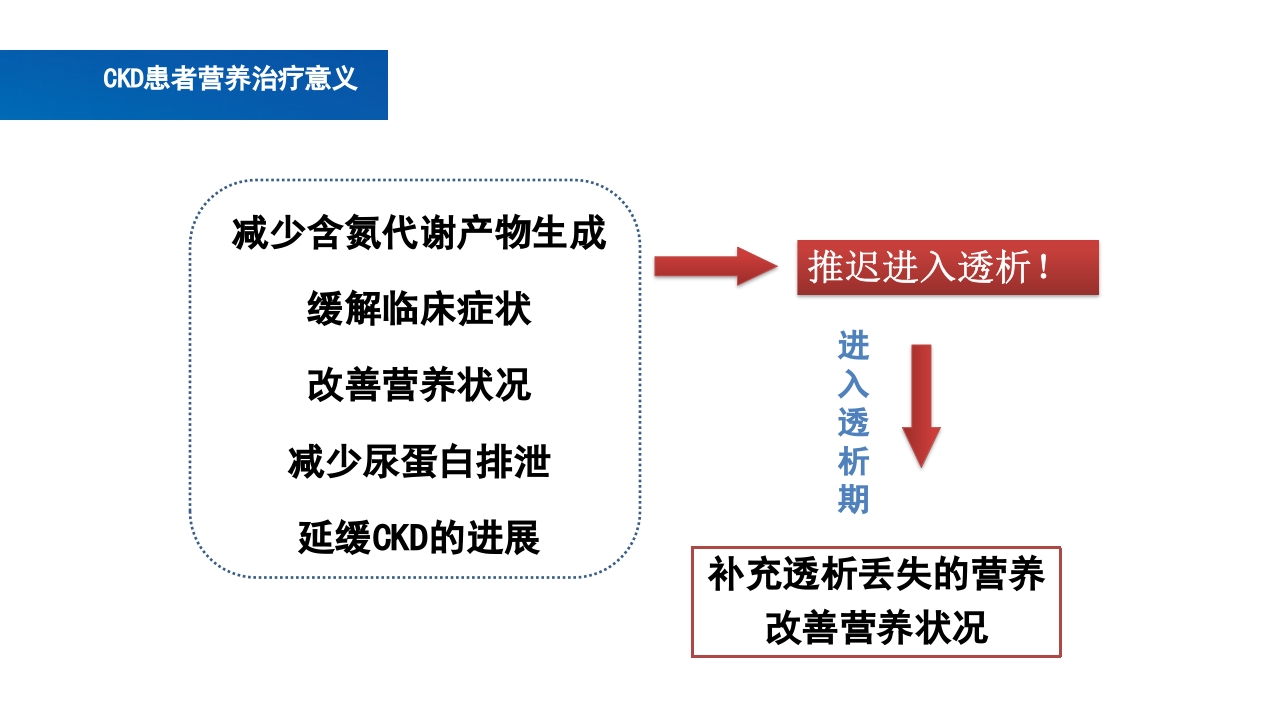 CKD患者营养治疗意义

减少含氮代谢产物生成

缓解临床症状

改善营养状况

减少尿蛋白排泄

延缓CKD的进展

推迟进入透析！

进入透析期

补充透析丢失的营养
改善营养状况